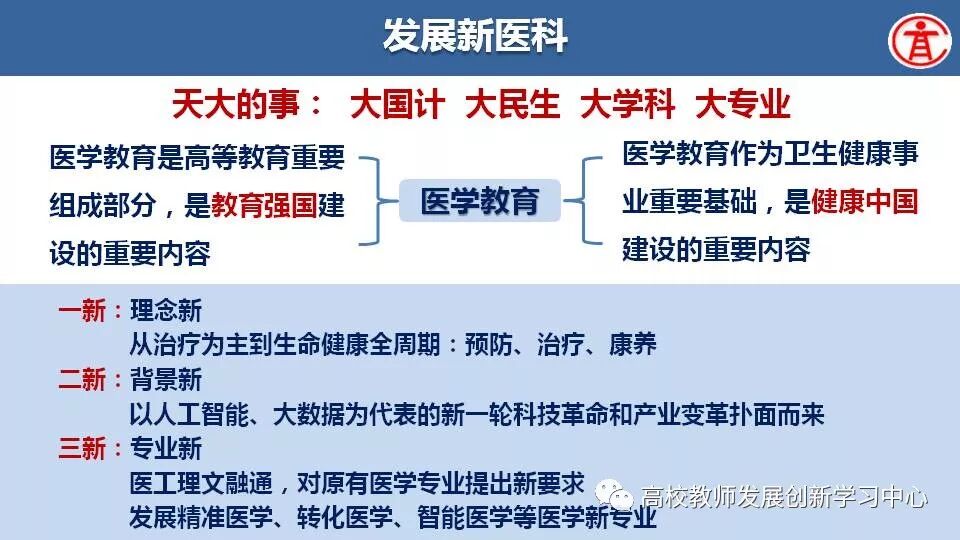 发展新医科

天大的事： 大国计 大民生 大学科 大专业

医学教育是高等教育重要组成部分，是教育强国建设的重要内容

医学教育

医学教育作为卫生健康事业重要基础，是健康中国建设的重要内容

一新：理念新
从治疗为主到生命健康全周期：预防、治疗、康养
二新：背景新
以人工智能、大数据为代表的新一轮科技革命和产业变革扑面而来
三新：专业新
医工理文融通，对原有医学专业提出新要求
发展精准医学、转化医学、智能医学等医学新专业

高校教师发展创新学习中心